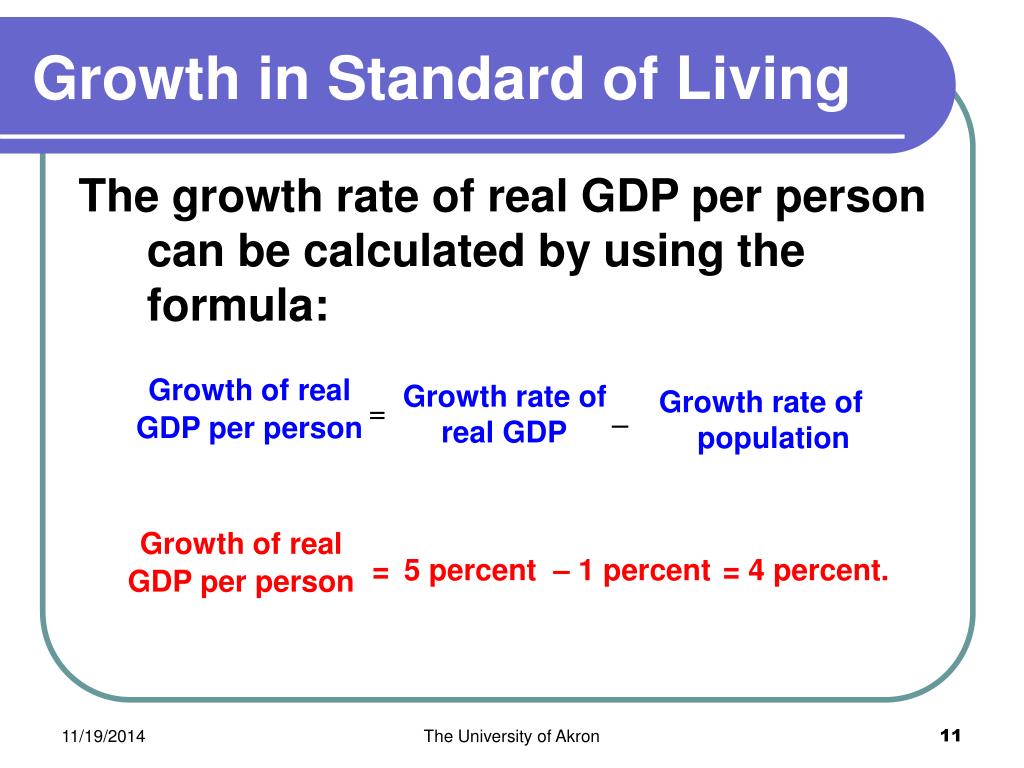 Growth in Standard of Living

The growth rate of real GDP per person can be calculated by using the formula:

Growth of real GDP per person = Growth rate of real GDP – Growth rate of population

Growth of real GDP per person = 5 percent – 1 percent = 4 percent.

11/19/2014

The University of Akron

11